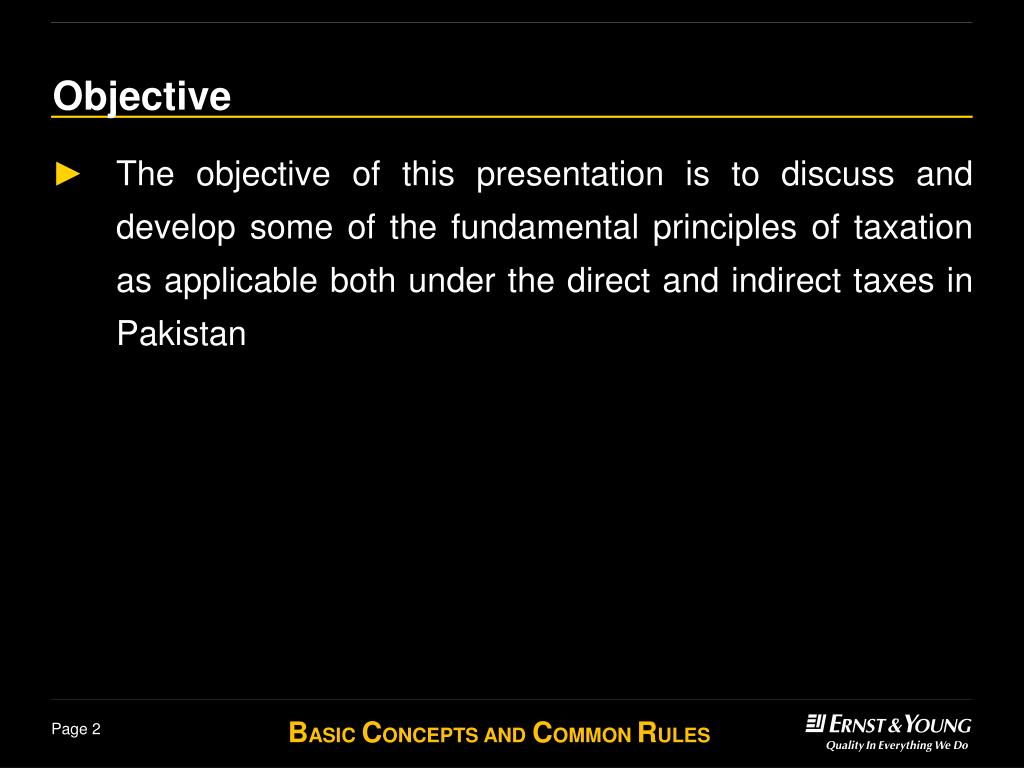 Objective

► The objective of this presentation is to discuss and develop some of the fundamental principles of taxation as applicable both under the direct and indirect taxes in Pakistan

Page 2

BASIC CONCEPTS AND COMMON RULES

ERNST & YOUNG
Quality In Everything We Do